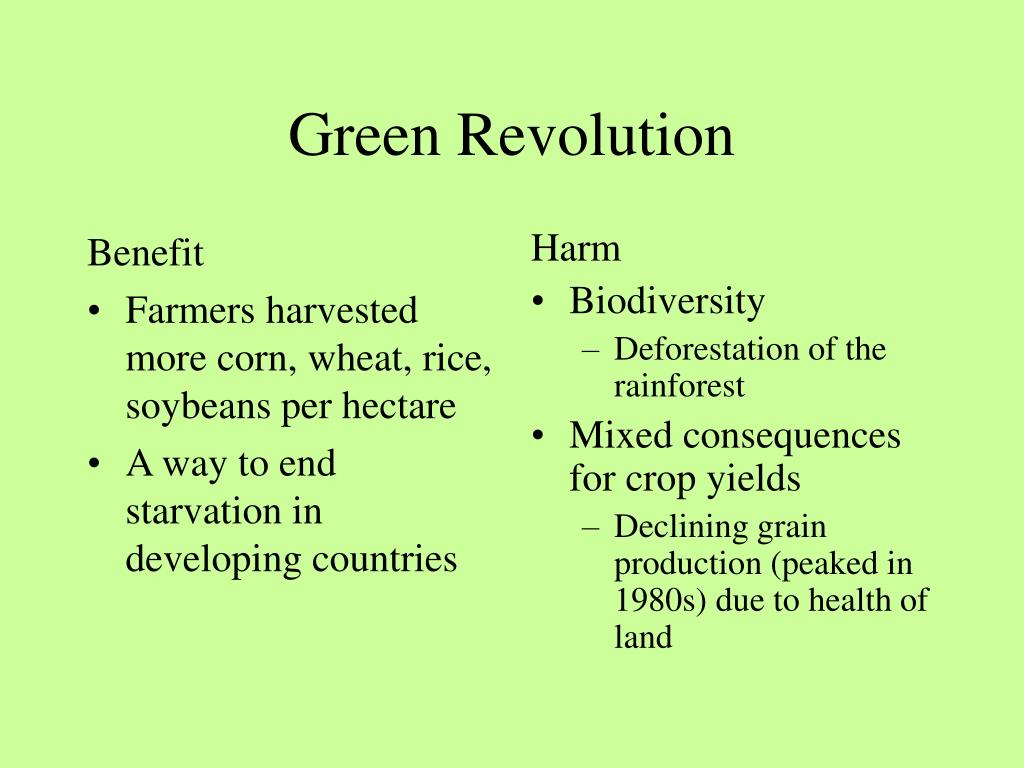 Green Revolution

Benefit

• Farmers harvested more corn, wheat, rice, soybeans per hectare
• A way to end starvation in developing countries

Harm

• Biodiversity
– Deforestation of the rainforest
• Mixed consequences for crop yields
– Declining grain production (peaked in 1980s) due to health of land